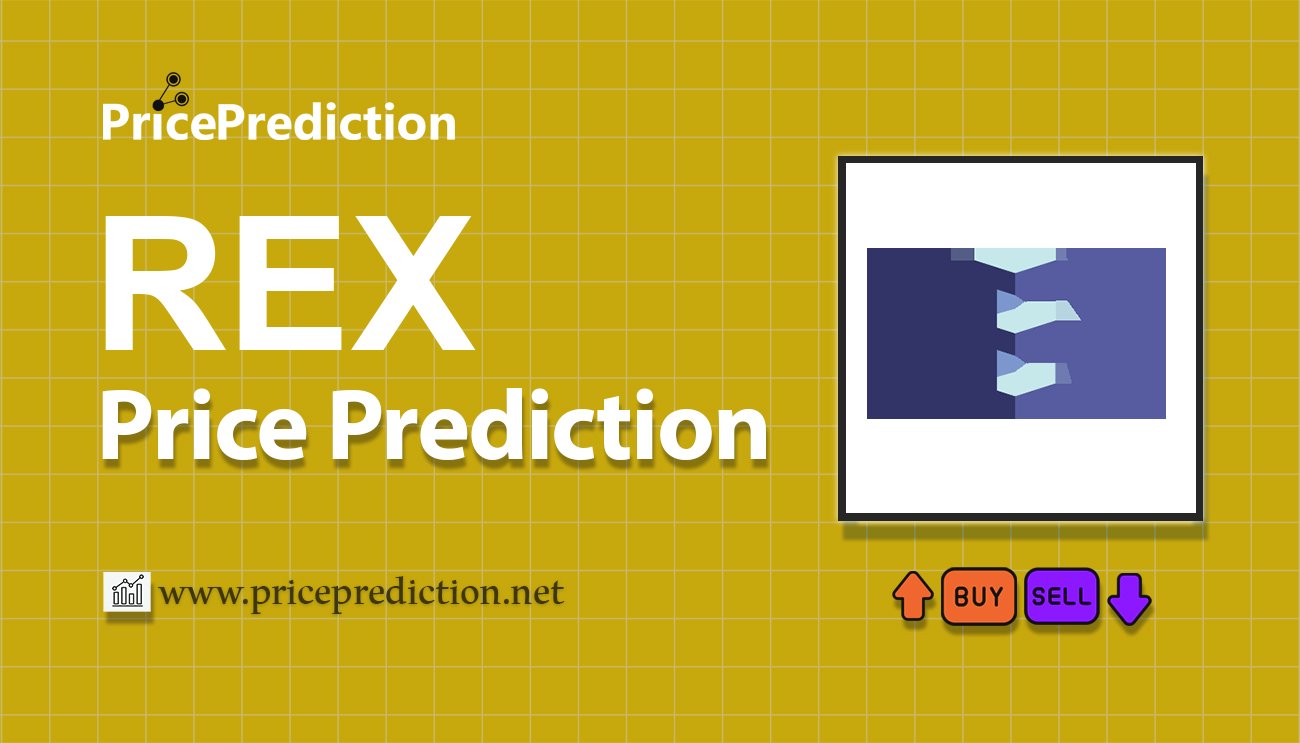 PricePrediction

REX
Price Prediction

www.priceprediction.net

BUY SELL